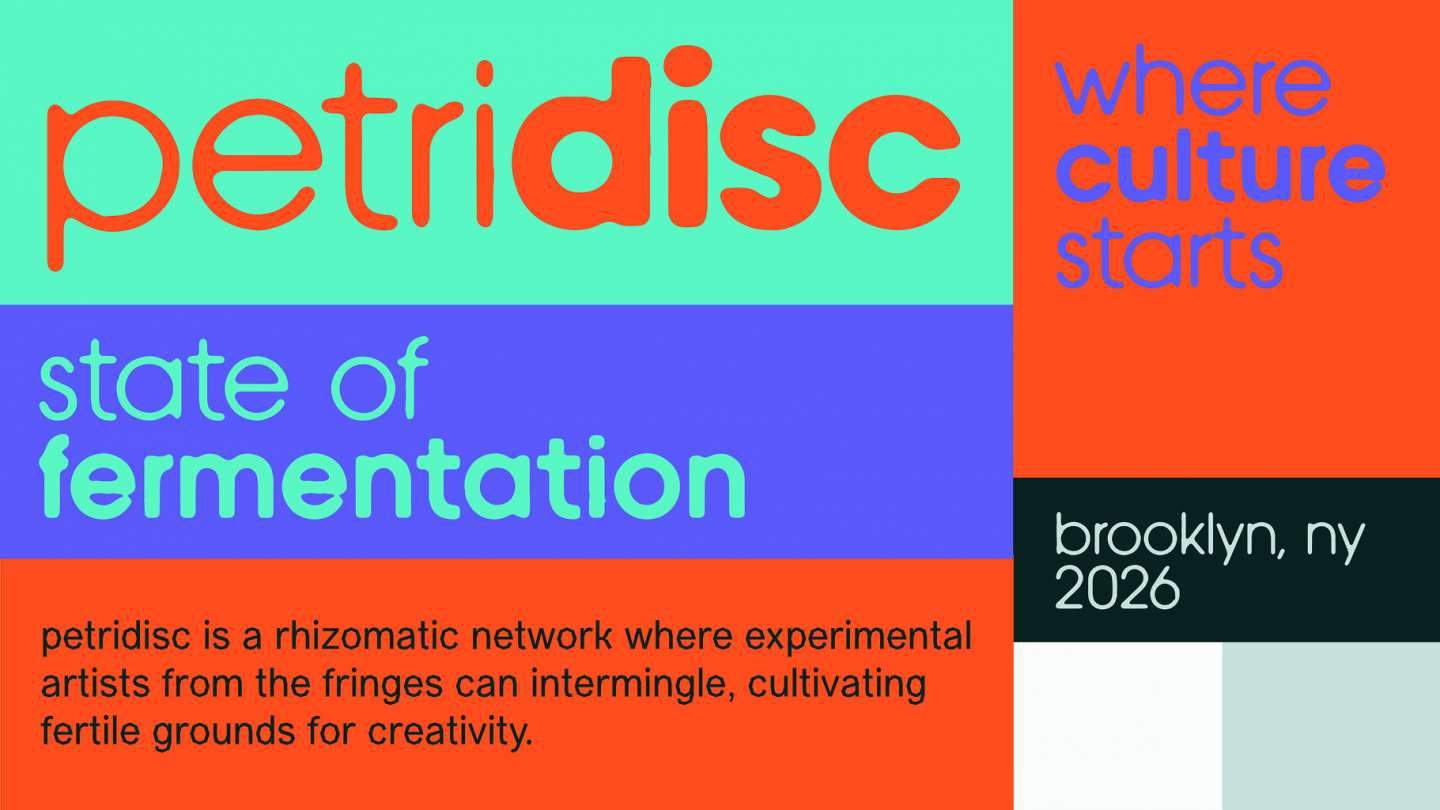 petridisc

state of fermentation

petridisc is a rhizomatic network where experimental artists from the fringes can intermingle, cultivating fertile grounds for creativity.

where culture starts

brooklyn, ny 2026